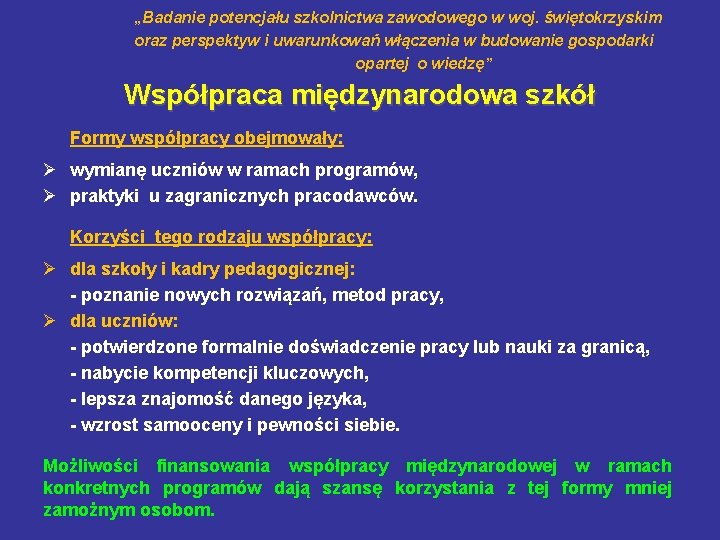 „Badanie potencjału szkolnictwa zawodowego w woj. świętokrzyskim oraz perspektyw i uwarunkowań włączenia w budowanie gospodarki opartej o wiedzę”

Współpraca międzynarodowa szkół

Formy współpracy obejmowały:

➢ wymianę uczniów w ramach programów,
➢ praktyki u zagranicznych pracodawców.

Korzyści tego rodzaju współpracy:

➢ dla szkoły i kadry pedagogicznej:
- poznanie nowych rozwiązań, metod pracy,
➢ dla uczniów:
- potwierdzone formalnie doświadczenie pracy lub nauki za granicą,
- nabycie kompetencji kluczowych,
- lepsza znajomość danego języka,
- wzrost samooceny i pewności siebie.

Możliwości finansowania współpracy międzynarodowej w ramach konkretnych programów dają szansę korzystania z tej formy mniej zamożnym osobom.